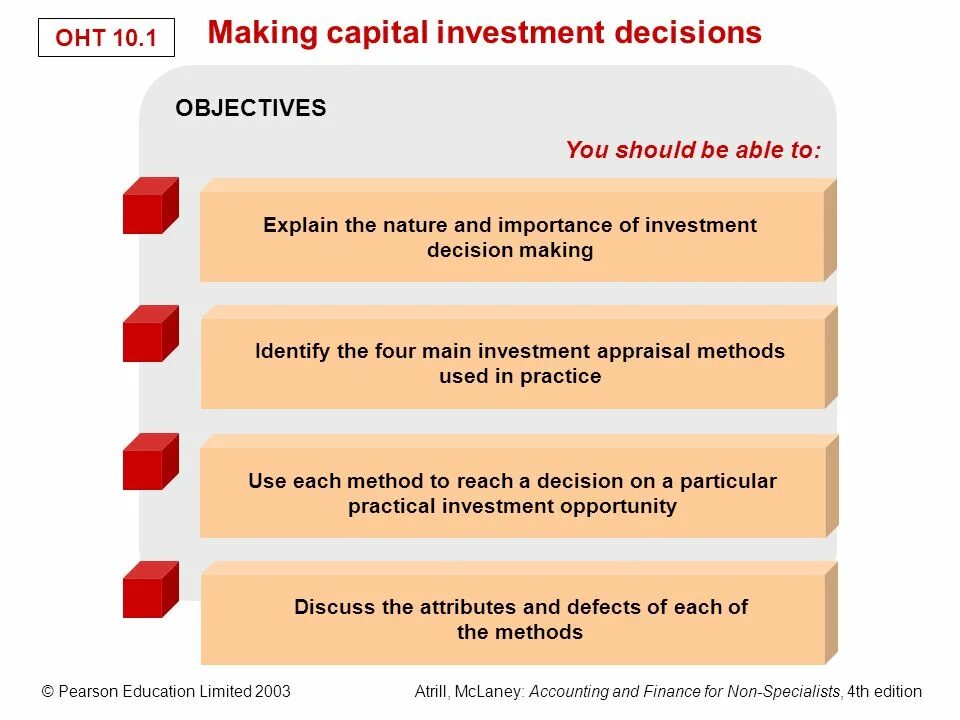 OHT 10.1

Making capital investment decisions

OBJECTIVES

You should be able to:

Explain the nature and importance of investment decision making

Identify the four main investment appraisal methods used in practice

Use each method to reach a decision on a particular practical investment opportunity

Discuss the attributes and defects of each of the methods

© Pearson Education Limited 2003

Atrill, McLaney: Accounting and Finance for Non-Specialists, 4th edition